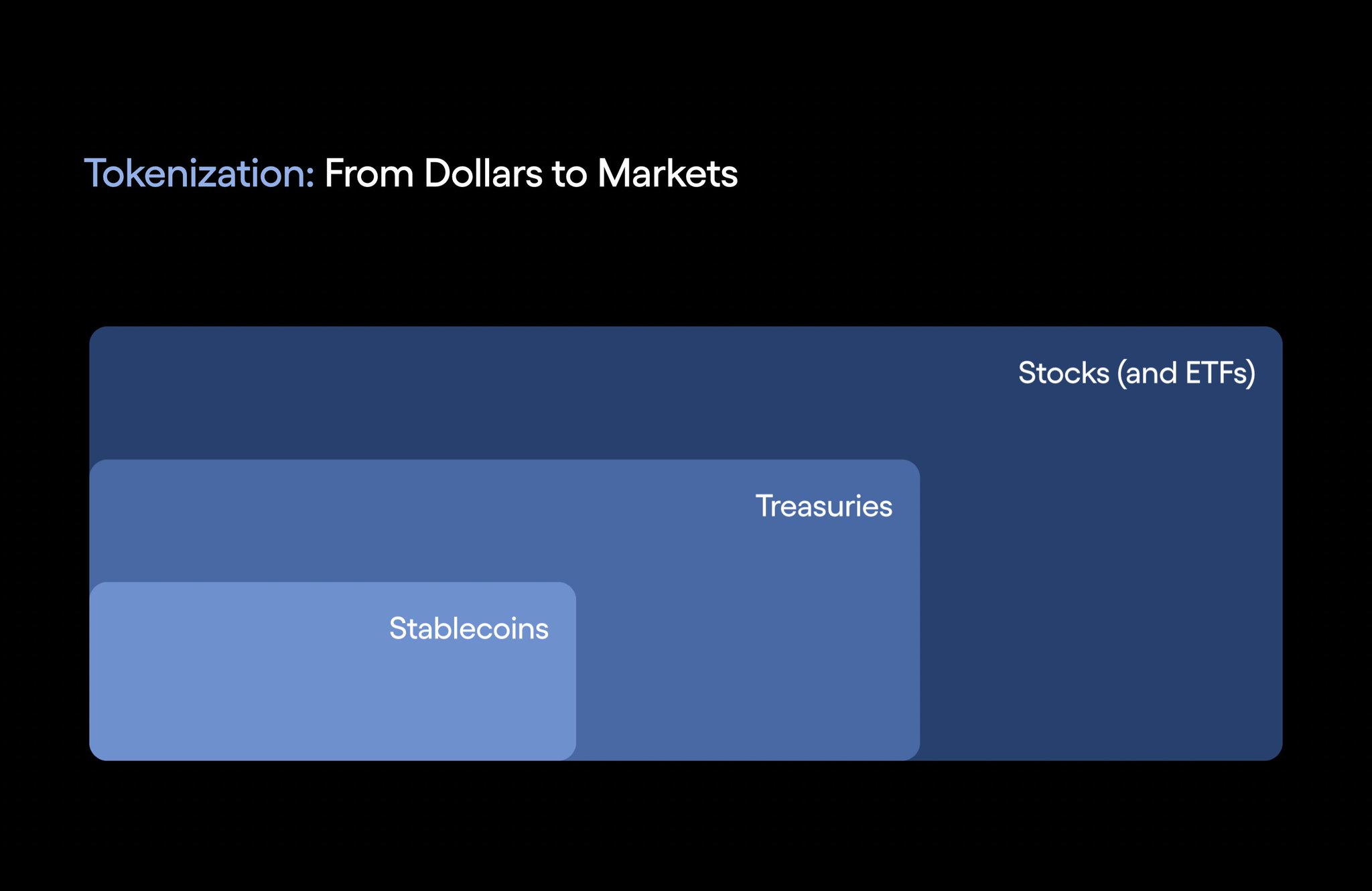 Tokenization: From Dollars to Markets

Stocks (and ETFs)

Treasuries

Stablecoins